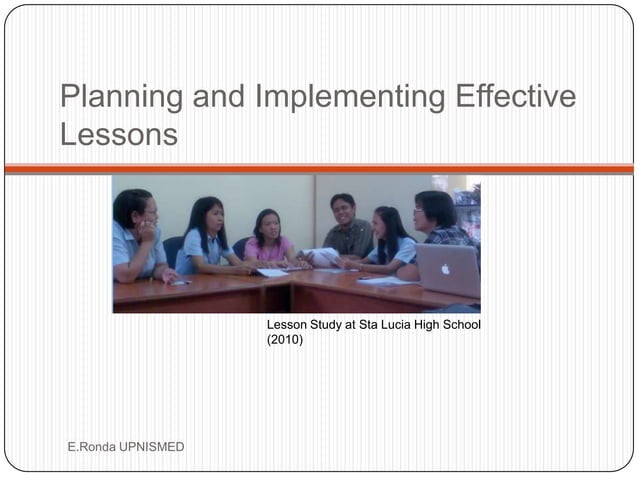 Planning and Implementing Effective Lessons

Lesson Study at Sta Lucia High School (2010)

E.Ronda UPNISMED